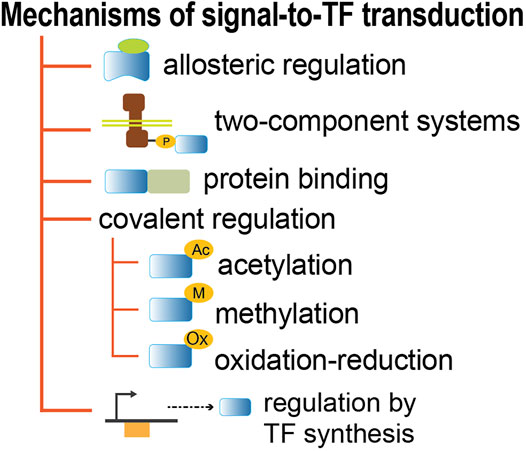 Mechanisms of signal-to-TF transduction

allosteric regulation

P

two-component systems

protein binding

covalent regulation

Ac

acetylation

M

methylation

Ox

oxidation-reduction

regulation by TF synthesis